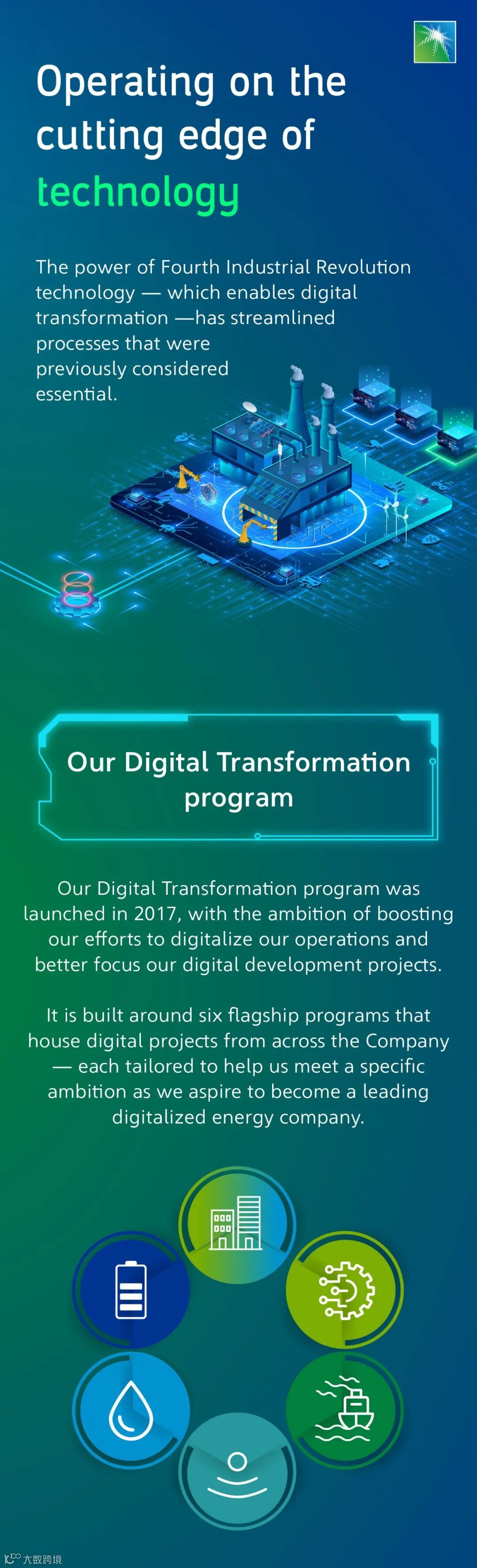 Operating on the cutting edge of technology

The power of Fourth Industrial Revolution technology — which enables digital transformation —has streamlined processes that were previously considered essential.

Our Digital Transformation program

Our Digital Transformation program was launched in 2017, with the ambition of boosting our efforts to digitalize our operations and better focus our digital development projects.

It is built around six flagship programs that house digital projects from across the Company — each tailored to help us meet a specific ambition as we aspire to become a leading digitalized energy company.

大数跨境